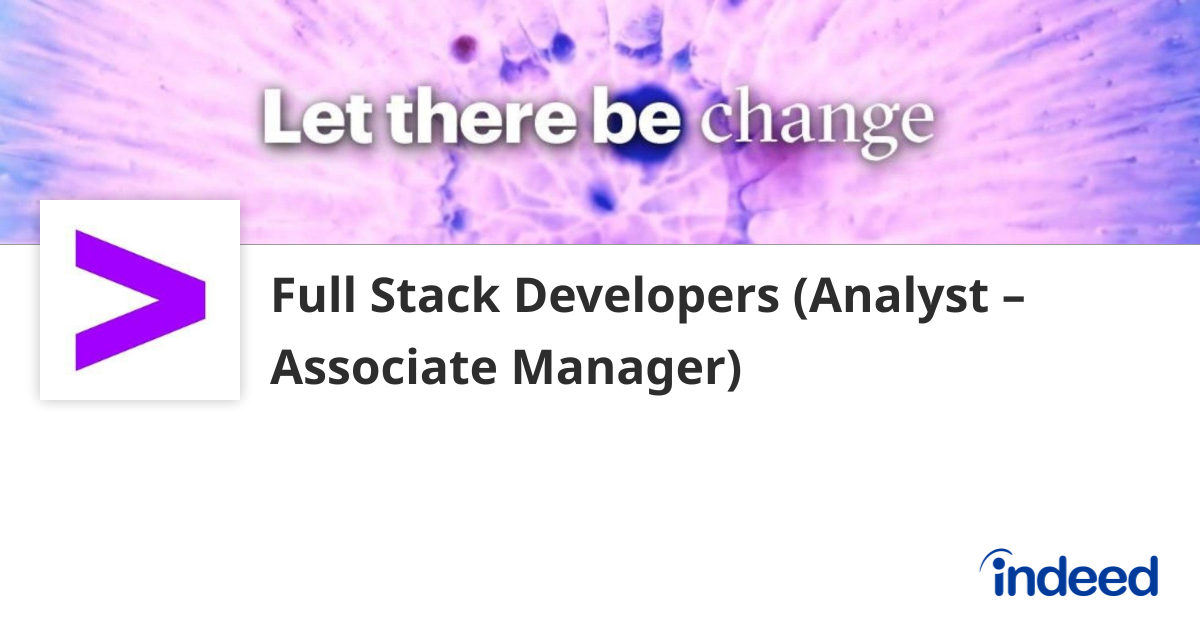 Let there be change

Full Stack Developers (Analyst – Associate Manager)

indeed